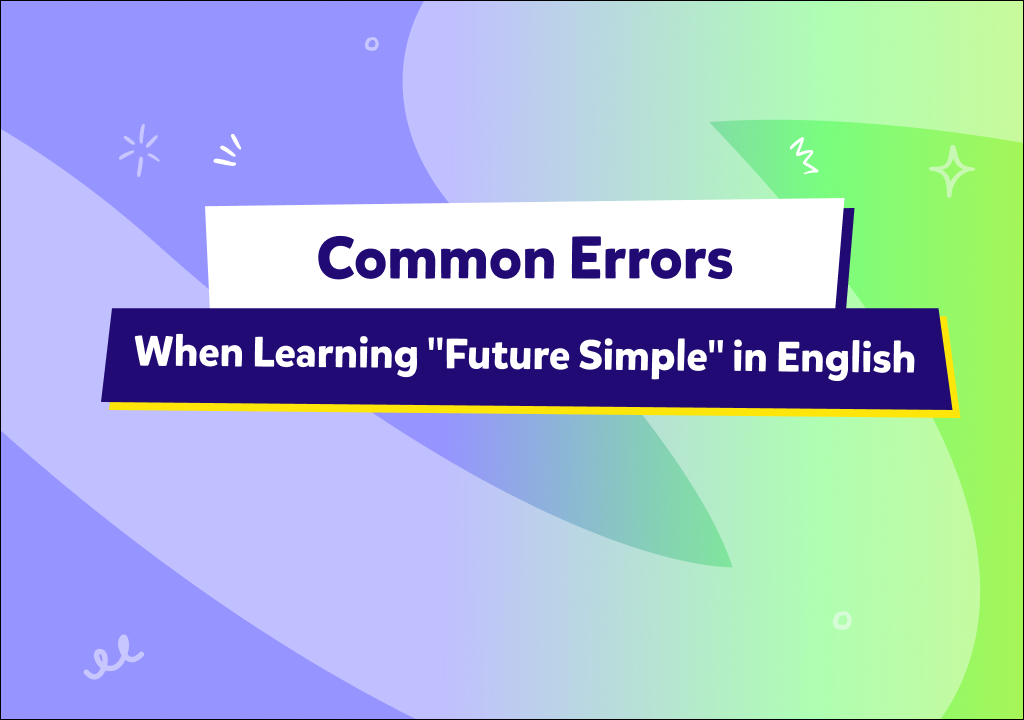 Common Errors

When Learning "Future Simple" in English